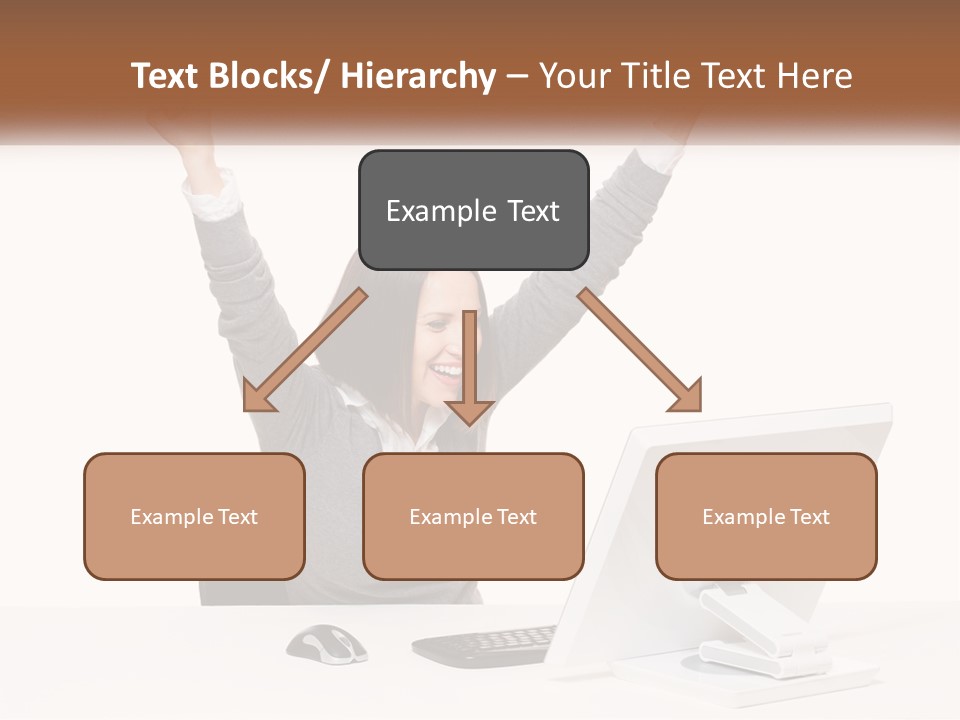 Text Blocks/ Hierarchy – Your Title Text Here

Example Text

Example Text

Example Text

Example Text